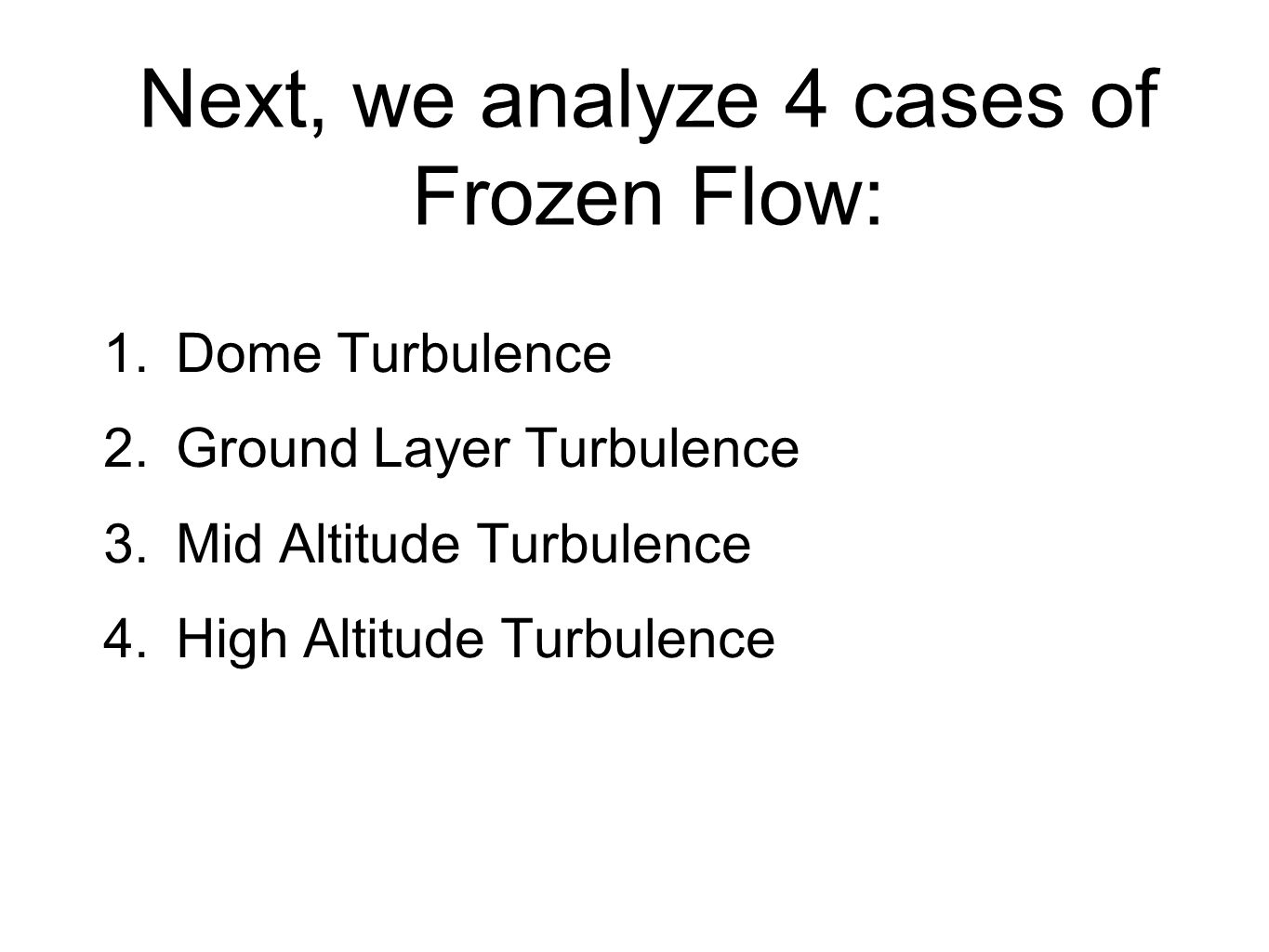 Next, we analyze 4 cases of Frozen Flow:

1. Dome Turbulence
2. Ground Layer Turbulence
3. Mid Altitude Turbulence
4. High Altitude Turbulence